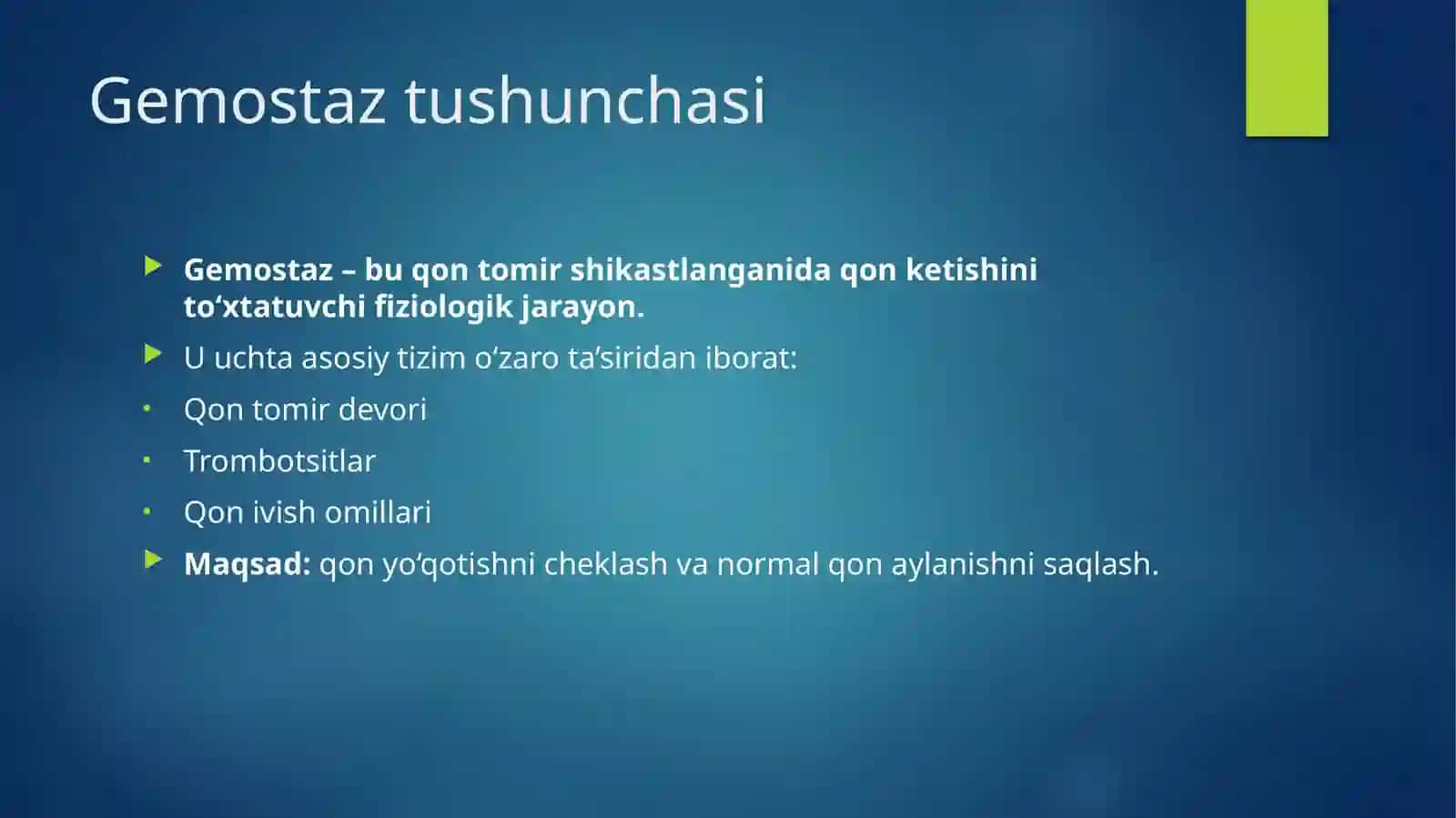 Gemostaz tushunchasi

▶ Gemostaz – bu qon tomir shikastlanganida qon ketishini to'xtatuvchi fiziologik jarayon.

▶ U uchta asosiy tizim o'zaro ta'siridan iborat:

• Qon tomir devori

• Trombotsitlar

• Qon ivish omillari

▶ Maqsad: qon yo'qotishni cheklash va normal qon aylanishni saqlash.